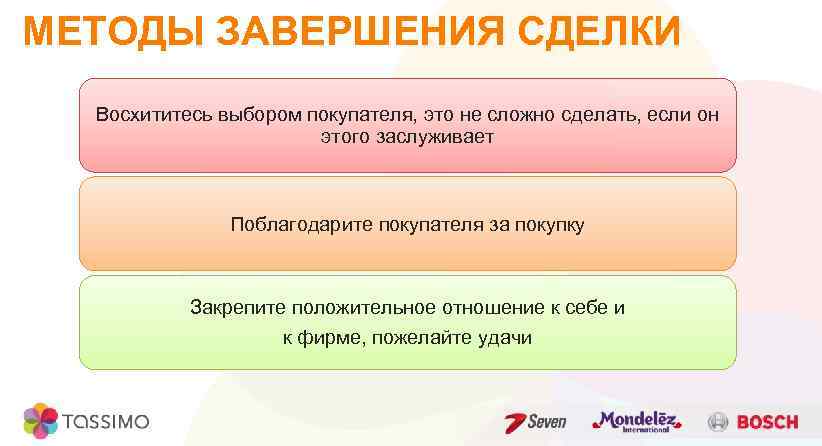 МЕТОДЫ ЗАВЕРШЕНИЯ СДЕЛКИ

Восхититесь выбором покупателя, это не сложно сделать, если он этого заслуживает

Поблагодарите покупателя за покупку

Закрепите положительное отношение к себе и к фирме, пожелайте удачи

TASSIMO

Seven

Mondelēz International

BOSCH